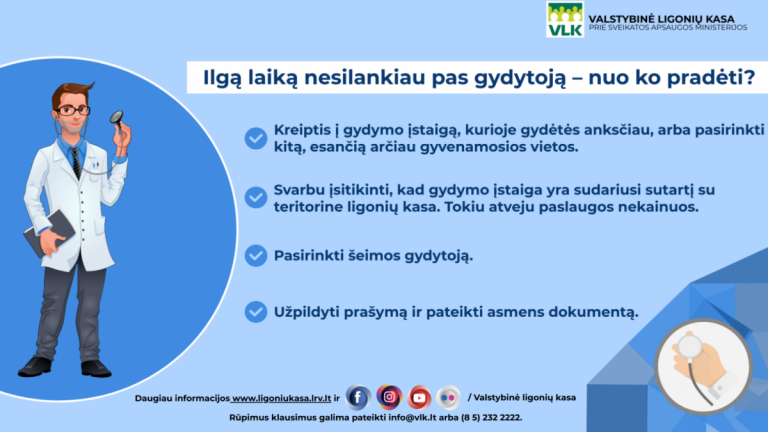 VLK
VALSTYBINĖ LIGONIŲ KASA
PRIE SVEIKATOS APSAUGOS MINISTERIJOS

Ilgą laiką nesilankiau pas gydytoją – nuo ko pradėti?

Kreiptis į gydymo įstaigą, kurioje gydėtės anksčiau, arba pasirinkti kitą, esančią arčiau gyvenamosios vietos.

Svarbu įsitikinti, kad gydymo įstaiga yra sudariusi sutartį su teritorine ligonių kasa. Tokiu atveju paslaugos nekainuos.

Pasirinkti šeimos gydytoją.

Užpildyti prašymą ir pateikti asmens dokumentą.

Daugiau informacijos www.ligoniukasa.lrv.lt ir / Valstybinė ligonių kasa

Rūpimus klausimus galima pateikti info@vlk.lt arba (8 5) 232 2222.